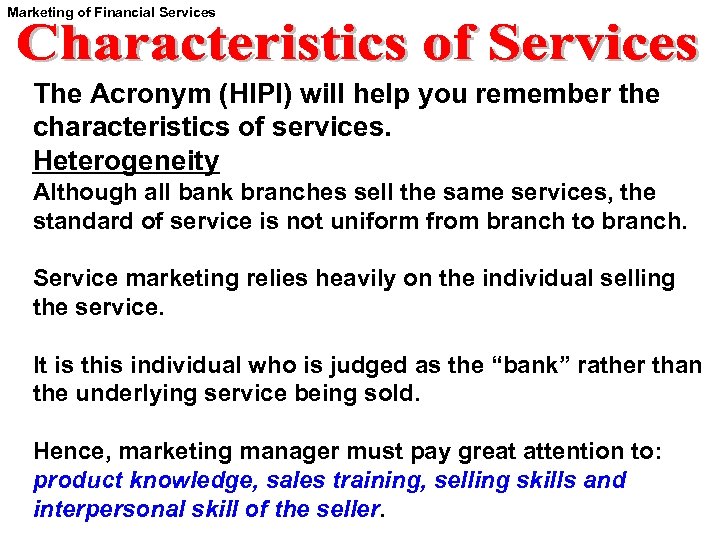 Marketing of Financial Services

Characteristics of Services

The Acronym (HIPI) will help you remember the characteristics of services.

Heterogeneity

Although all bank branches sell the same services, the standard of service is not uniform from branch to branch.

Service marketing relies heavily on the individual selling the service.

It is this individual who is judged as the “bank” rather than the underlying service being sold.

Hence, marketing manager must pay great attention to: product knowledge, sales training, selling skills and interpersonal skill of the seller.